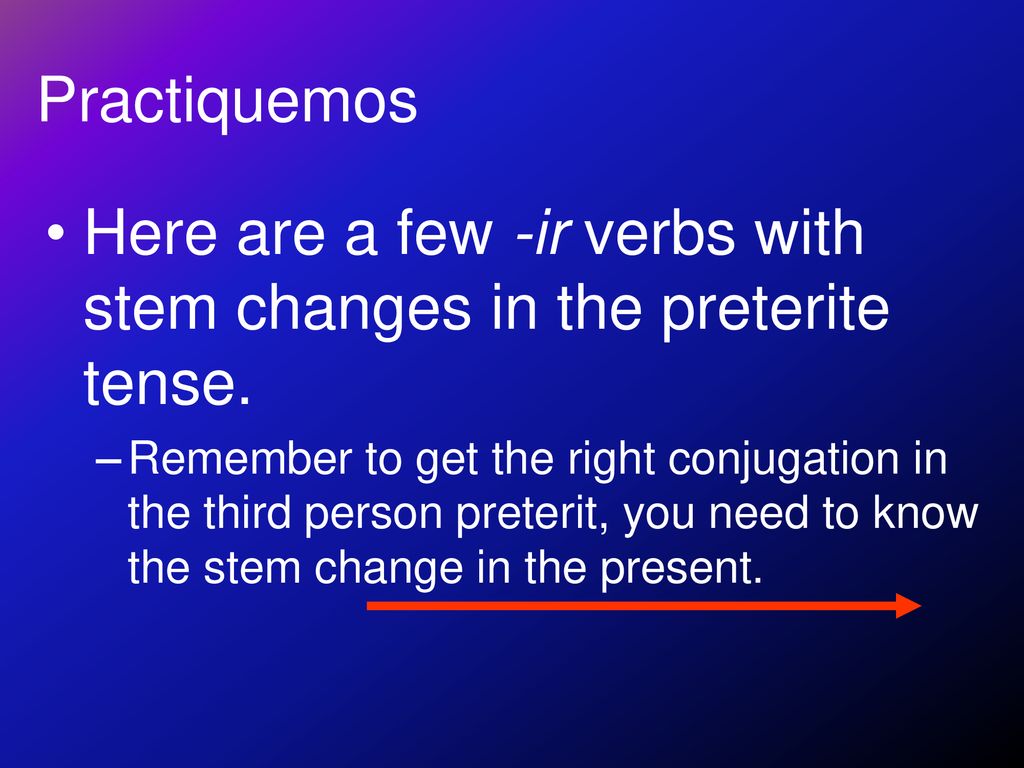 Practiquemos

• Here are a few -ir verbs with stem changes in the preterite tense.

– Remember to get the right conjugation in the third person preterit, you need to know the stem change in the present.